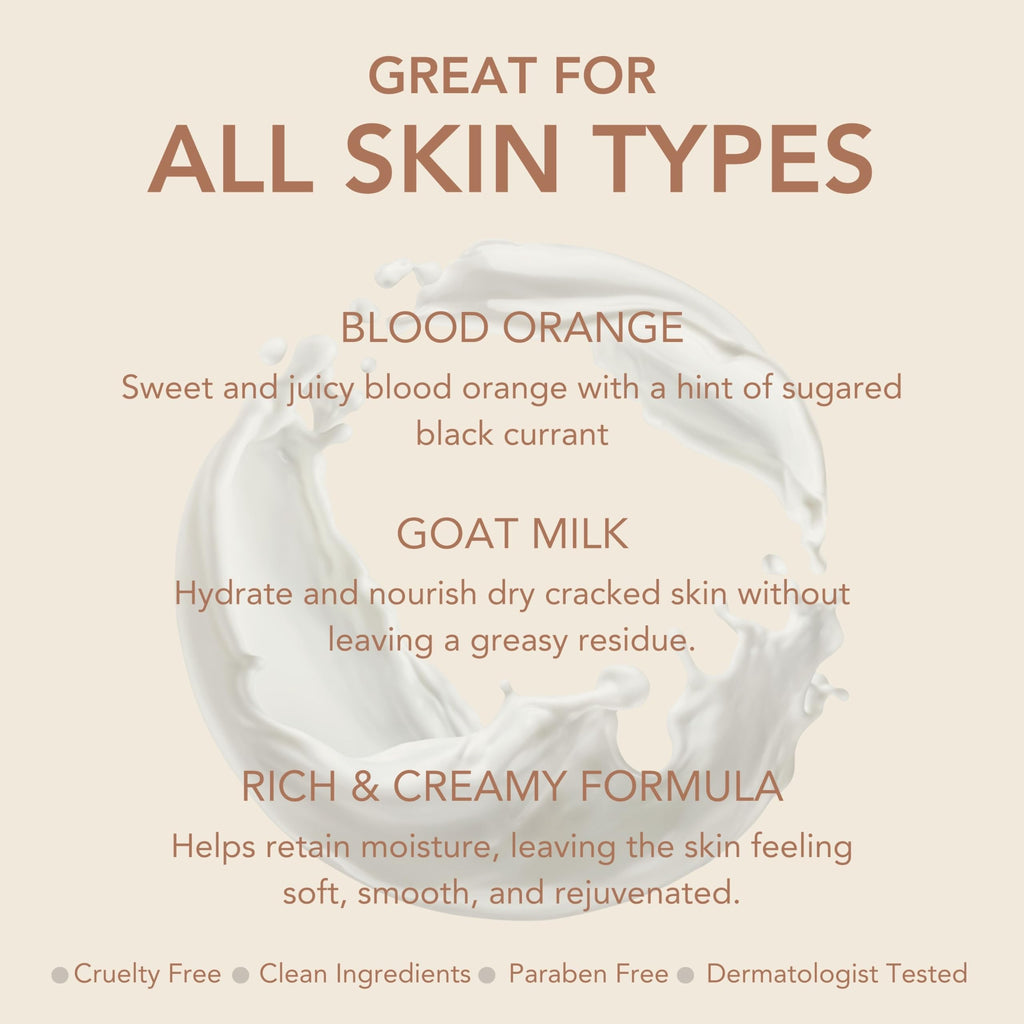 GREAT FOR
ALL SKIN TYPES

BLOOD ORANGE
Sweet and juicy blood orange with a hint of sugared black currant

GOAT MILK
Hydrate and nourish dry cracked skin without leaving a greasy residue.

RICH & CREAMY FORMULA
Helps retain moisture, leaving the skin feeling soft, smooth, and rejuvenated.

Cruelty Free  Clean Ingredients  Paraben Free  Dermatologist Tested